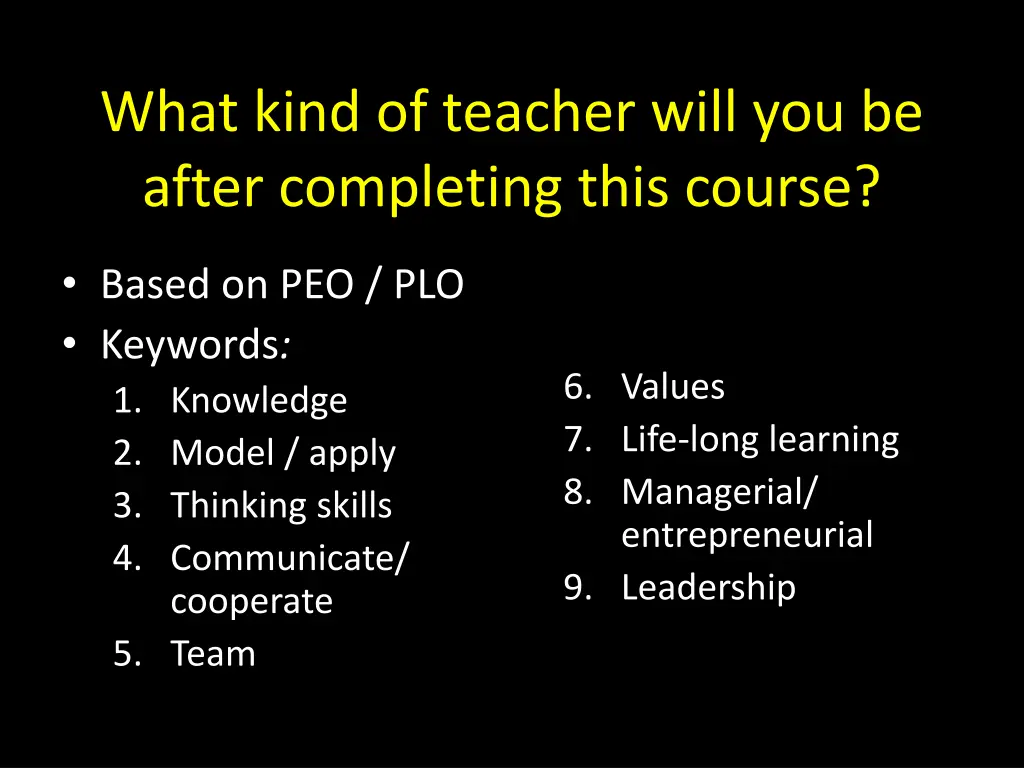 What kind of teacher will you be after completing this course?

• Based on PEO / PLO
• Keywords:
1. Knowledge
2. Model / apply
3. Thinking skills
4. Communicate/ cooperate
5. Team

6. Values
7. Life-long learning
8. Managerial/ entrepreneurial
9. Leadership